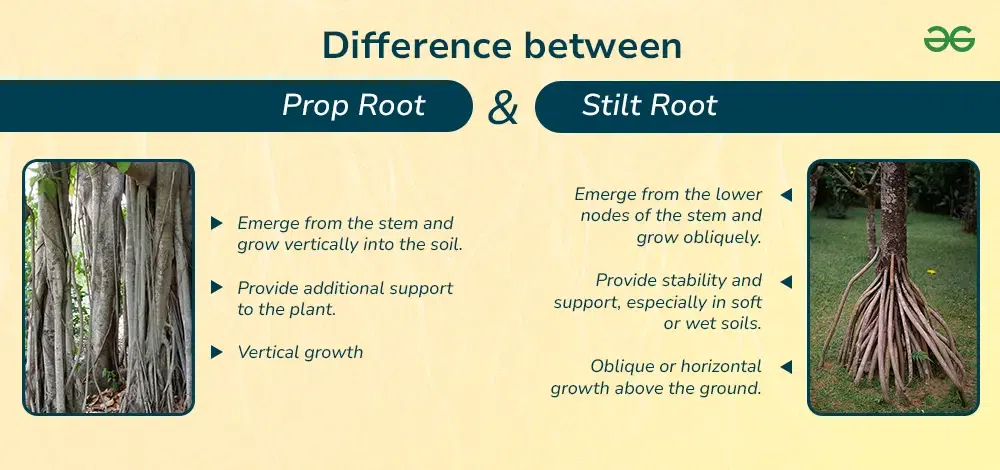 Difference between

Prop Root & Stilt Root

Emerge from the stem and grow vertically into the soil.

Provide additional support to the plant.

Vertical growth

Emerge from the lower nodes of the stem and grow obliquely.

Provide stability and support, especially in soft or wet soils.

Oblique or horizontal growth above the ground.